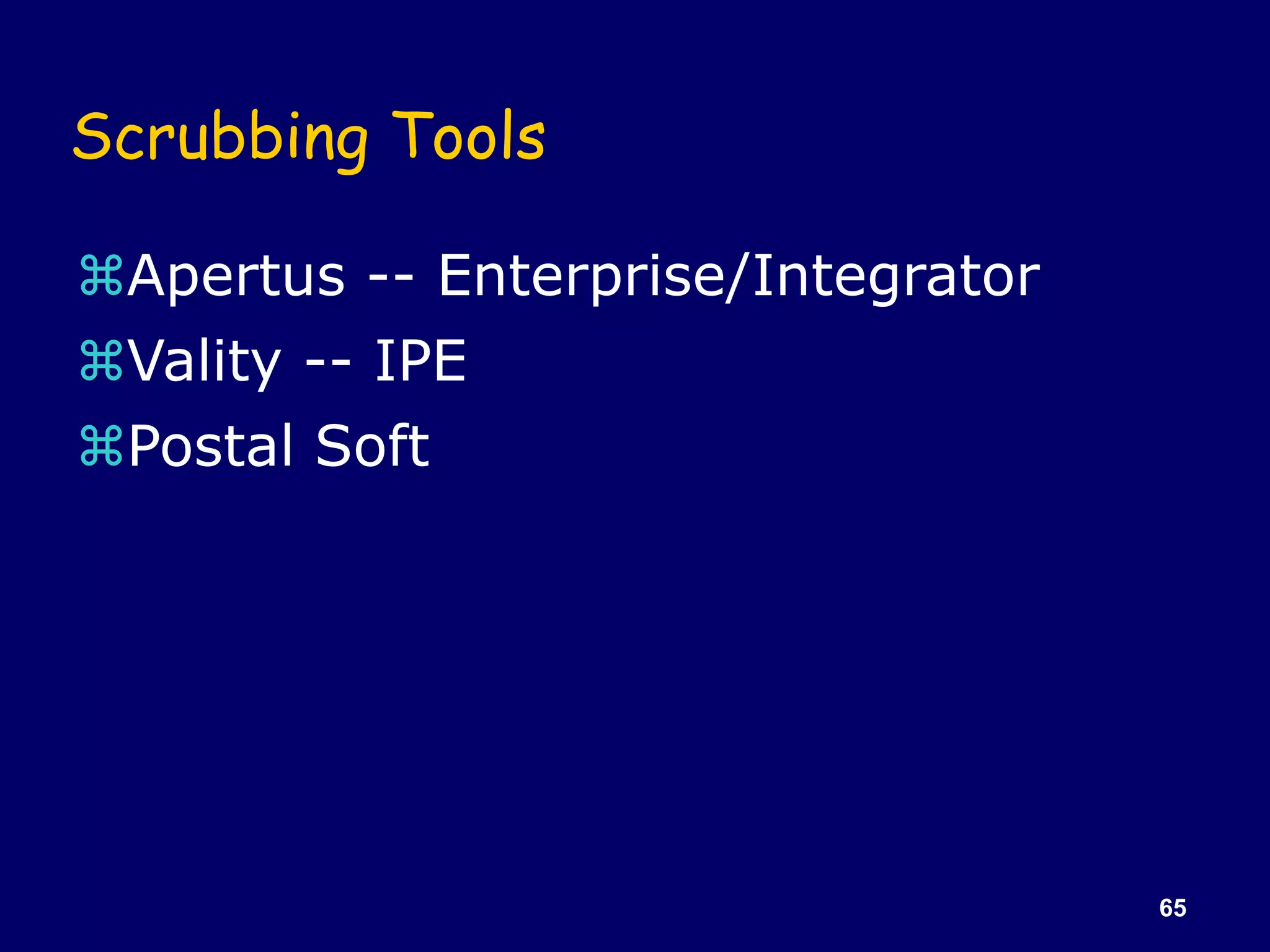 Scrubbing Tools

⌘Apertus -- Enterprise/Integrator
⌘Vality -- IPE
⌘Postal Soft

65